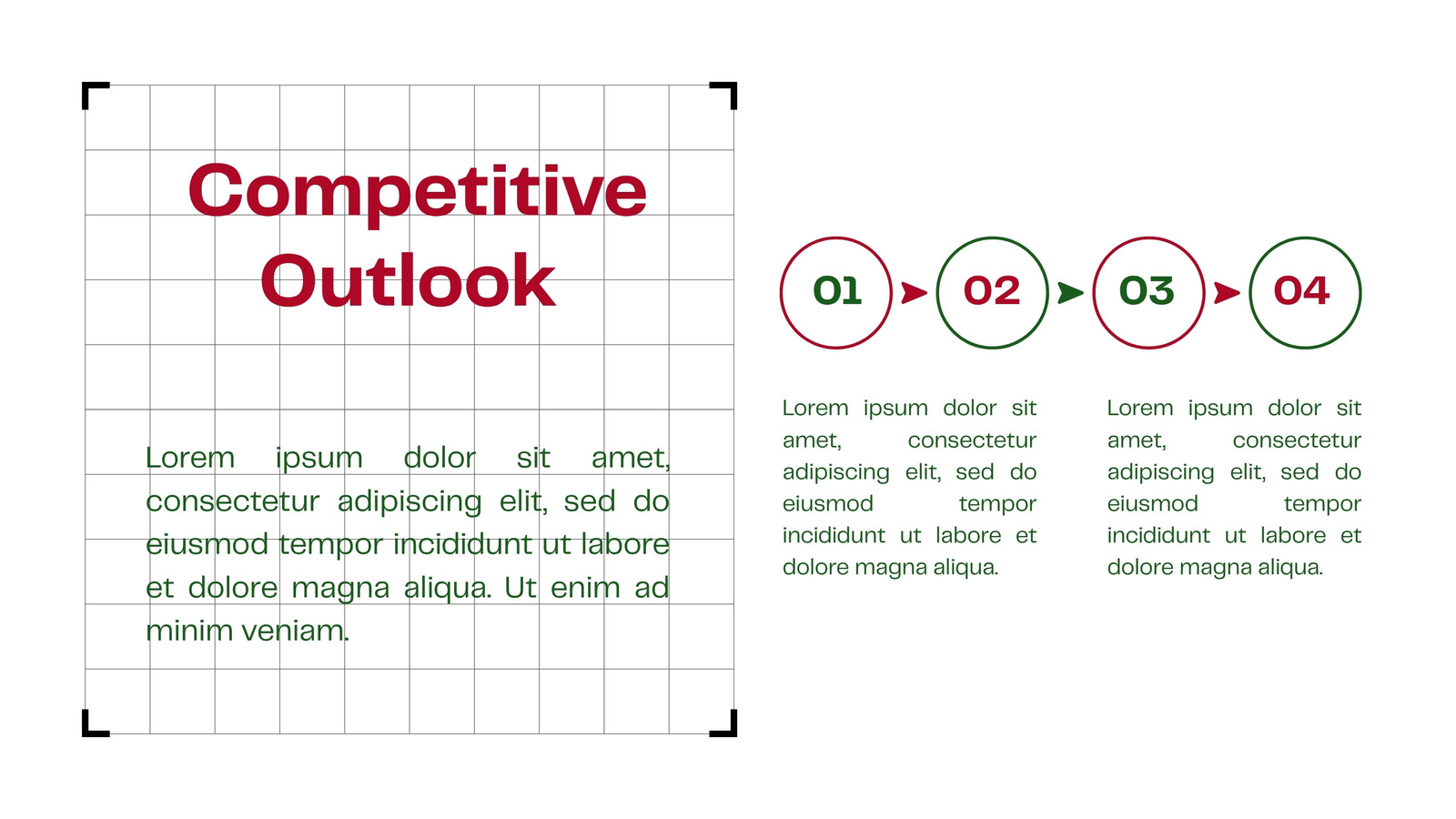 Competitive Outlook

Lorem ipsum dolor sit amet, consectetur adipiscing elit, sed do eiusmod tempor incididunt ut labore et dolore magna aliqua. Ut enim ad minim veniam.

01

02

03

04

Lorem ipsum dolor sit amet, consectetur adipiscing elit, sed do eiusmod tempor incididunt ut labore et dolore magna aliqua.

Lorem ipsum dolor sit amet, consectetur adipiscing elit, sed do eiusmod tempor incididunt ut labore et dolore magna aliqua.